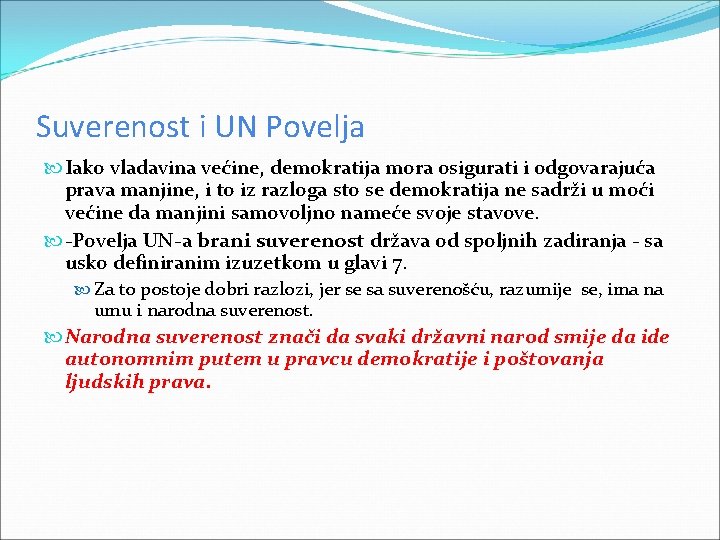 Suverenost i UN Povelja

Iako vladavina većine, demokratija mora osigurati i odgovarajuća prava manjine, i to iz razloga sto se demokratija ne sadrži u moći većine da manjini samovoljno nameće svoje stavove.

-Povelja UN-a brani suverenost država od spoljnih zadiranja - sa usko definiranim izuzetkom u glavi 7.

Za to postoje dobri razlozi, jer se sa suverenošću, razumije se, ima na umu i narodna suverenost.

Narodna suverenost znači da svaki državni narod smije da ide autonomnim putem u pravcu demokratije i poštovanja ljudskih prava.